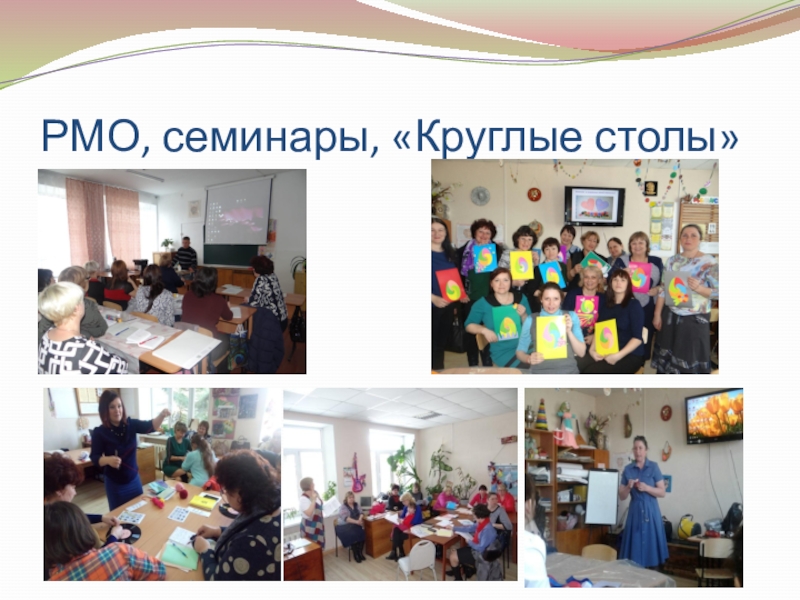 РМО, семинары, «Круглые столы»